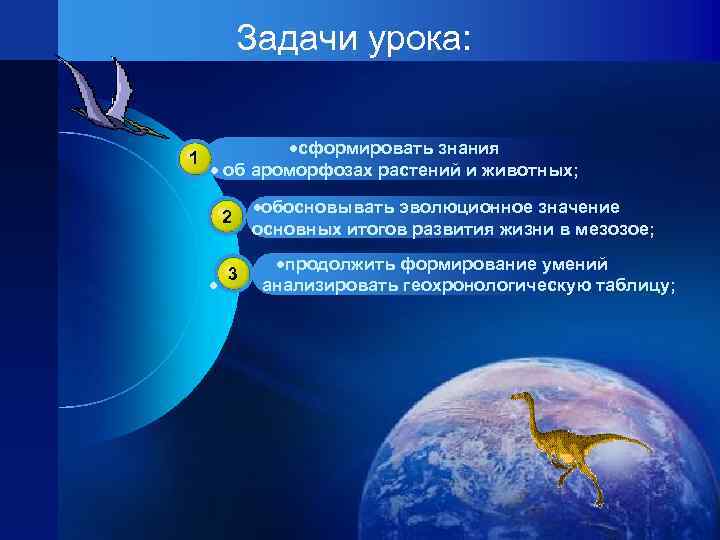 Задачи урока:

1 •сформировать знания
• об ароморфозах растений и животных;

2 •обосновывать эволюционное значение основных итогов развития жизни в мезозое;

3 •продолжить формирование умений
• анализировать геохронологическую таблицу;